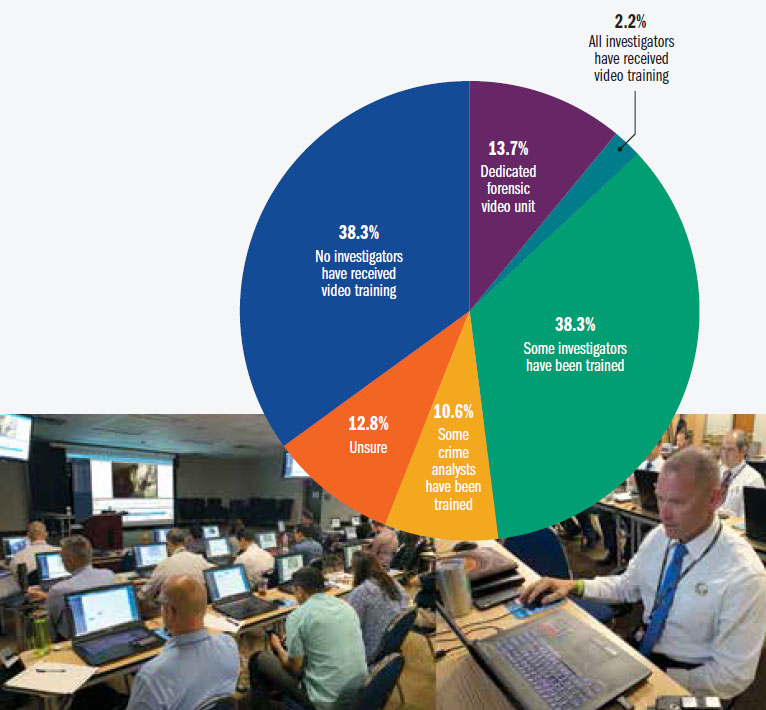 2.2%
All investigators have received video training

13.7%
Dedicated forensic video unit

38.3%
No investigators have received video training

38.3%
Some investigators have been trained

12.8%
Unsure

10.6%
Some crime analysts have been trained